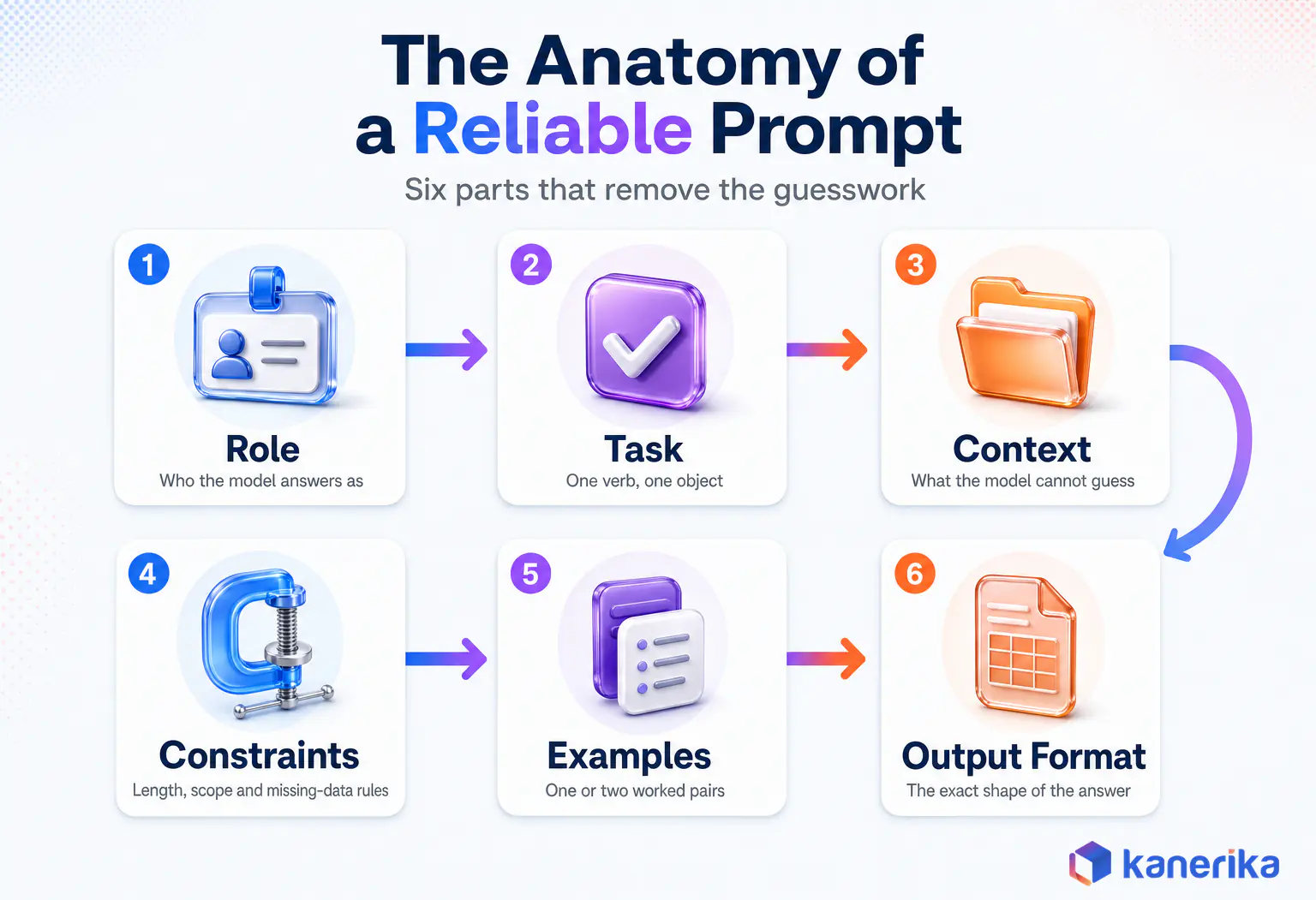 The Anatomy of a Reliable Prompt

Six parts that remove the guesswork

1
Role
Who the model answers as

2
Task
One verb, one object

3
Context
What the model cannot guess

4
Constraints
Length, scope and missing-data rules

5
Examples
One or two worked pairs

6
Output Format
The exact shape of the answer

kanerika